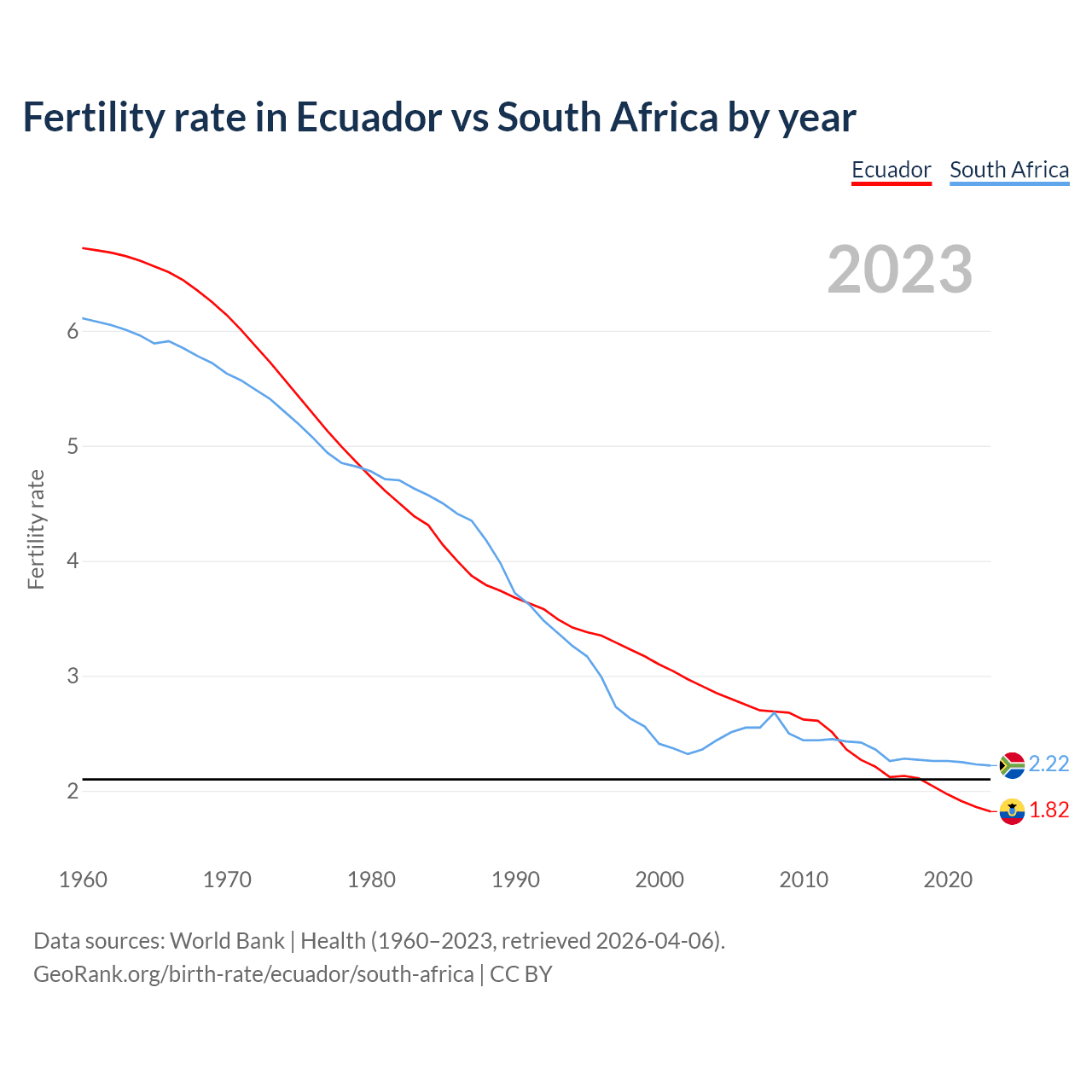 Fertility rate in Ecuador vs South Africa by year

Ecuador South Africa

2023

Fertility rate

6
5
4
3
2

2.22
1.82

1960 1970 1980 1990 2000 2010 2020

Data sources: World Bank | Health (1960–2023, retrieved 2026-04-06).
GeoRank.org/birth-rate/ecuador/south-africa | CC BY